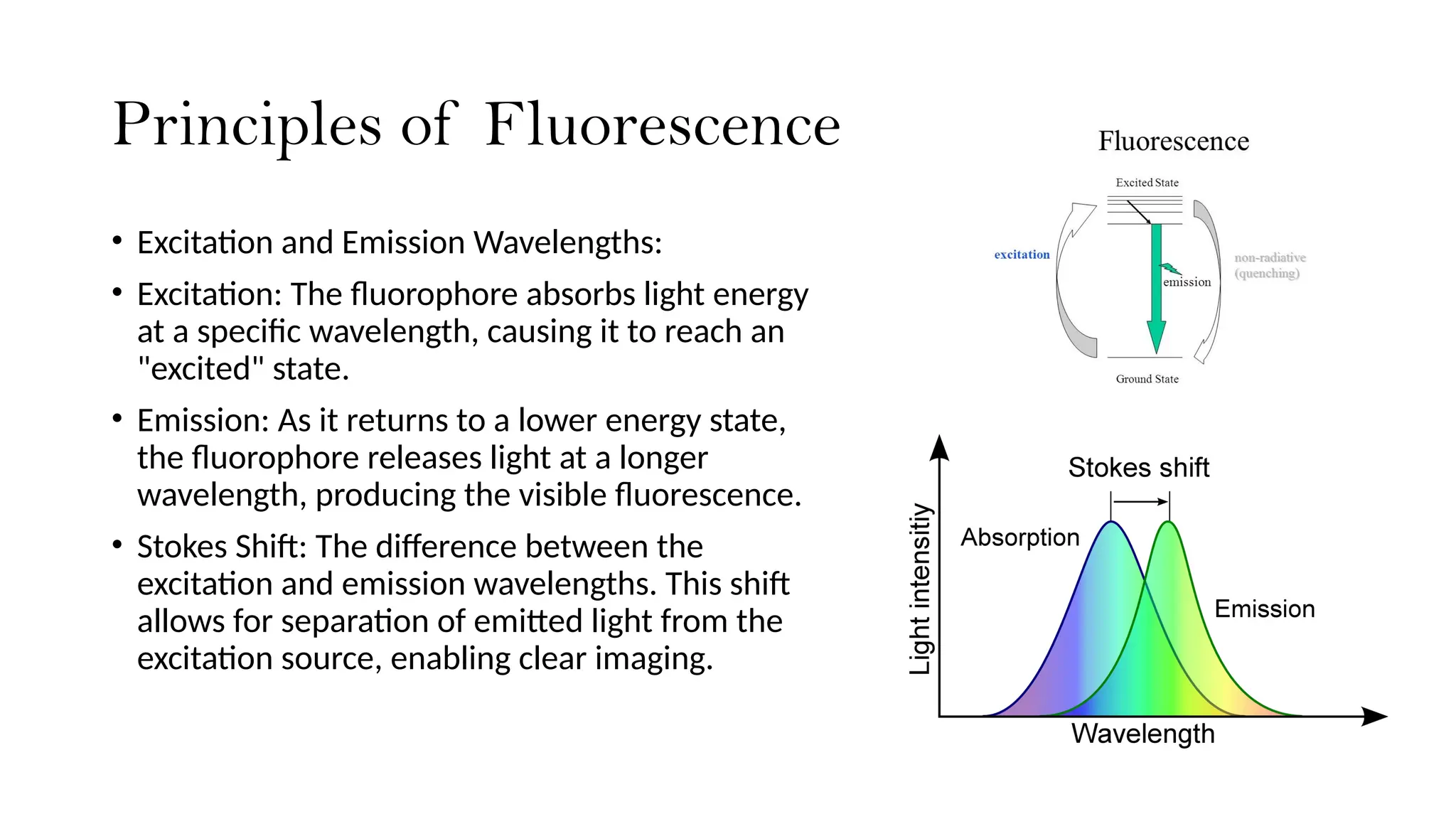 Principles of Fluorescence

• Excitation and Emission Wavelengths:

• Excitation: The fluorophore absorbs light energy at a specific wavelength, causing it to reach an "excited" state.

• Emission: As it returns to a lower energy state, the fluorophore releases light at a longer wavelength, producing the visible fluorescence.

• Stokes Shift: The difference between the excitation and emission wavelengths. This shift allows for separation of emitted light from the excitation source, enabling clear imaging.

Fluorescence

Excited State

excitation

emission

non-radiative (quenching)

Ground State

Stokes shift

Absorption

Emission

Light intensitiy

Wavelength